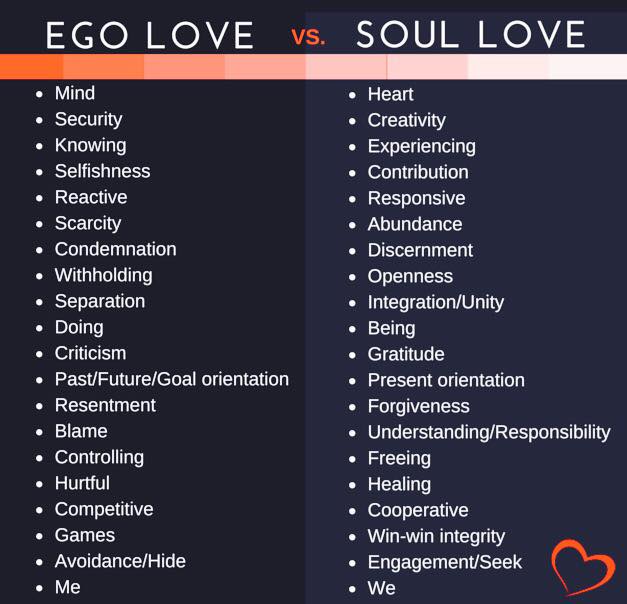 EGO LOVE vs. SOUL LOVE

- Mind
- Security
- Knowing
- Selfishness
- Reactive
- Scarcity
- Condemnation
- Withholding
- Separation
- Doing
- Criticism
- Past/Future/Goal orientation
- Resentment
- Blame
- Controlling
- Hurtful
- Competitive
- Games
- Avoidance/Hide
- Me

- Heart
- Creativity
- Experiencing
- Contribution
- Responsive
- Abundance
- Discernment
- Openness
- Integration/Unity
- Being
- Gratitude
- Present orientation
- Forgiveness
- Understanding/Responsibility
- Freeing
- Healing
- Cooperative
- Win-win integrity
- Engagement/Seek
- We